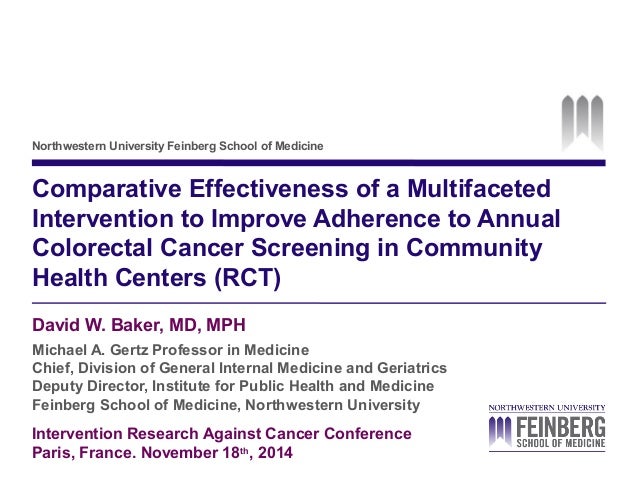 Northwestern University Feinberg School of Medicine

Comparative Effectiveness of a Multifaceted Intervention to Improve Adherence to Annual Colorectal Cancer Screening in Community Health Centers (RCT)

David W. Baker, MD, MPH

Michael A. Gertz Professor in Medicine
Chief, Division of General Internal Medicine and Geriatrics
Deputy Director, Institute for Public Health and Medicine
Feinberg School of Medicine, Northwestern University

Intervention Research Against Cancer Conference
Paris, France. November 18th, 2014

NORTHWESTERN UNIVERSITY
FEINBERG
SCHOOL OF MEDICINE